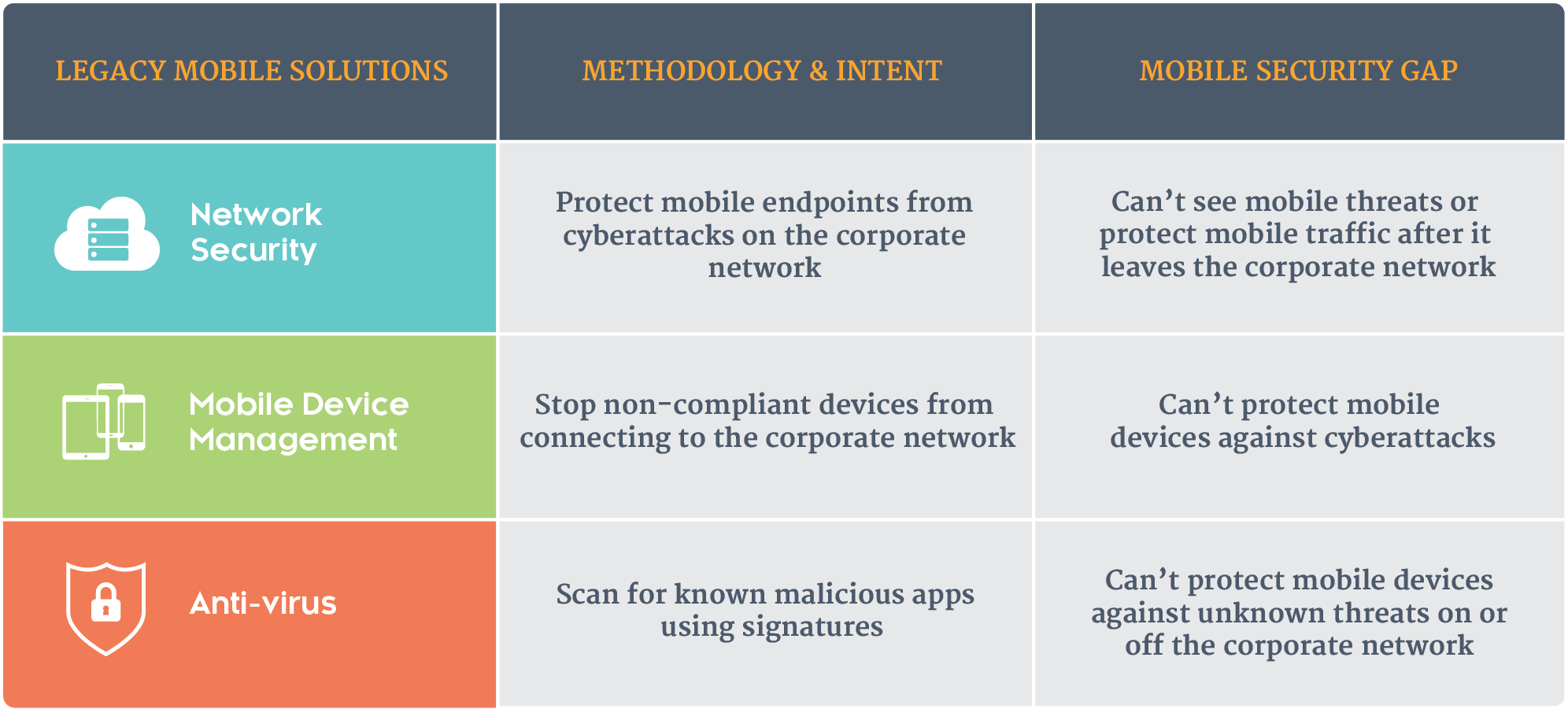 | LEGACY MOBILE SOLUTIONS | METHODOLOGY & INTENT | MOBILE SECURITY GAP |
|---|---|---|
| Network Security | Protect mobile endpoints from cyberattacks on the corporate network | Can’t see mobile threats or protect mobile traffic after it leaves the corporate network |
| Mobile Device Management | Stop non-compliant devices from connecting to the corporate network | Can’t protect mobile devices against cyberattacks |
| Anti-virus | Scan for known malicious apps using signatures | Can’t protect mobile devices against unknown threats on or off the corporate network |